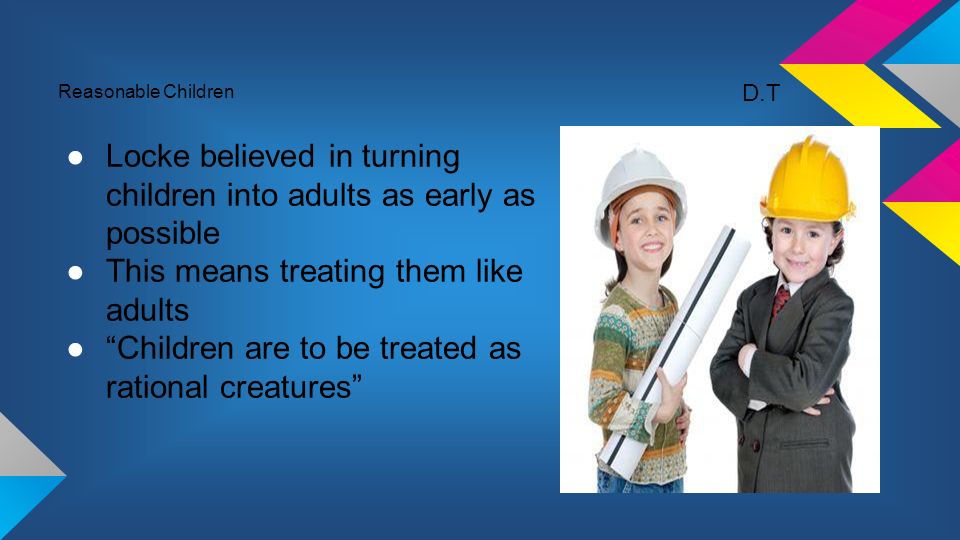 Reasonable Children

D.T

● Locke believed in turning children into adults as early as possible
● This means treating them like adults
● “Children are to be treated as rational creatures”